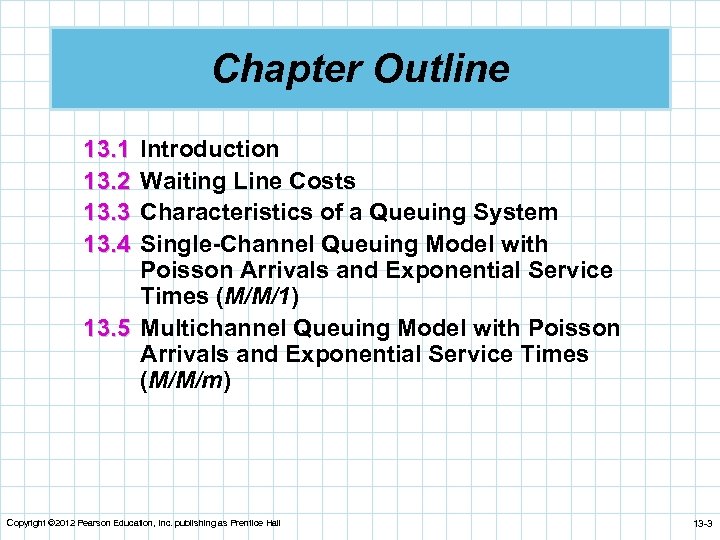 Chapter Outline

13.1 Introduction
13.2 Waiting Line Costs
13.3 Characteristics of a Queuing System
13.4 Single-Channel Queuing Model with Poisson Arrivals and Exponential Service Times (M/M/1)
13.5 Multichannel Queuing Model with Poisson Arrivals and Exponential Service Times (M/M/m)

Copyright ©2012 Pearson Education, Inc. publishing as Prentice Hall

13-3